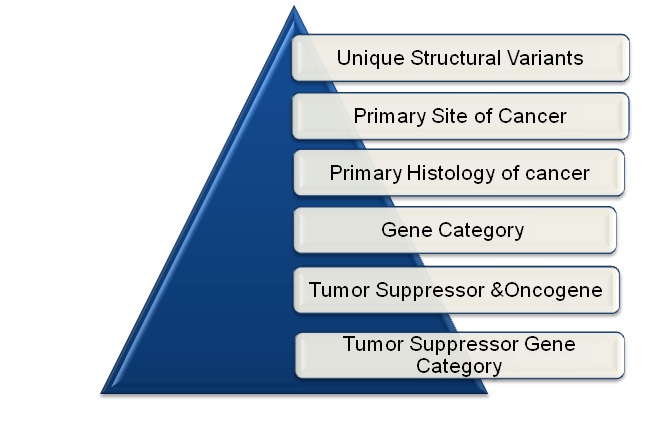 Unique Structural Variants

Primary Site of Cancer

Primary Histology of cancer

Gene Category

Tumor Suppressor &Oncogene

Tumor Suppressor Gene Category